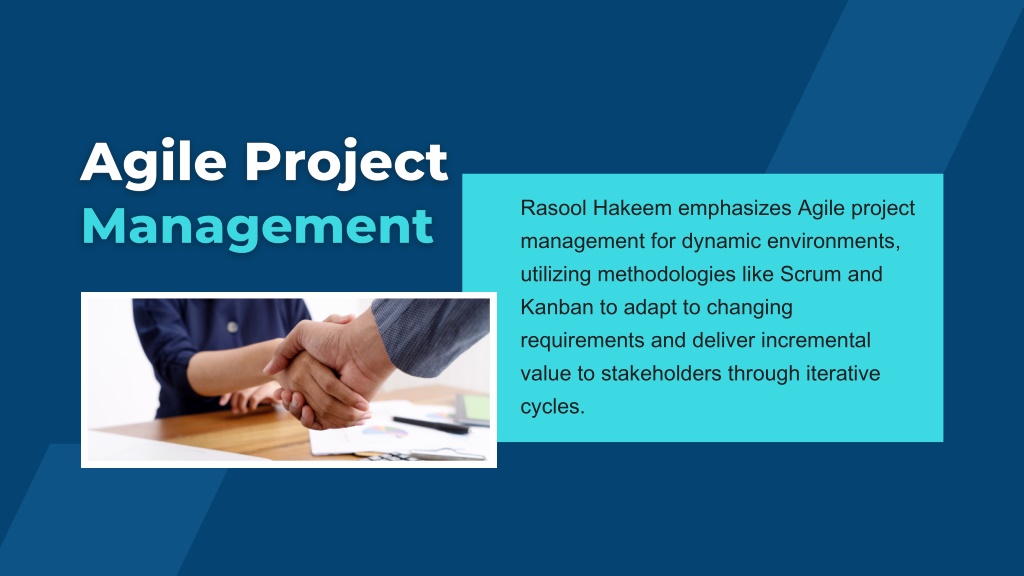 Agile Project Management

Rasool Hakeem emphasizes Agile project management for dynamic environments, utilizing methodologies like Scrum and Kanban to adapt to changing requirements and deliver incremental value to stakeholders through iterative cycles.